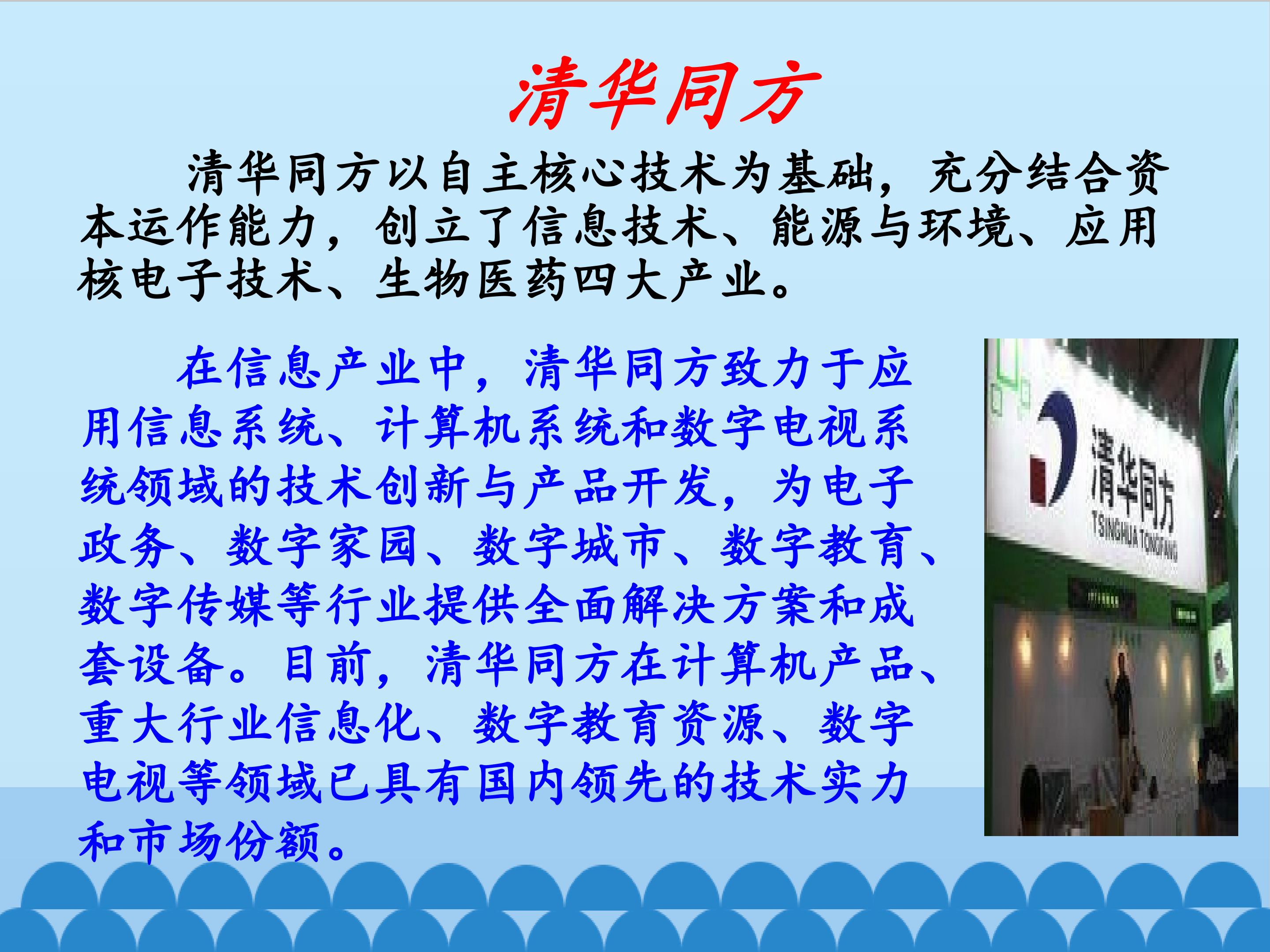 清华同方

清华同方以自主核心技术为基础，充分结合资本运作能力，创立了信息技术、能源与环境、应用核电子技术、生物医药四大产业。

在信息产业中，清华同方致力于应用信息系统、计算机系统和数字电视系统领域的技术创新与产品开发，为电子政务、数字家园、数字城市、数字教育、数字传媒等行业提供全面解决方案和成套设备。目前，清华同方在计算机产品、重大行业信息化、数字教育资源、数字电视等领域已具有国内领先的技术实力和市场份额。

清华同方
TSINGHUA TONGFANG